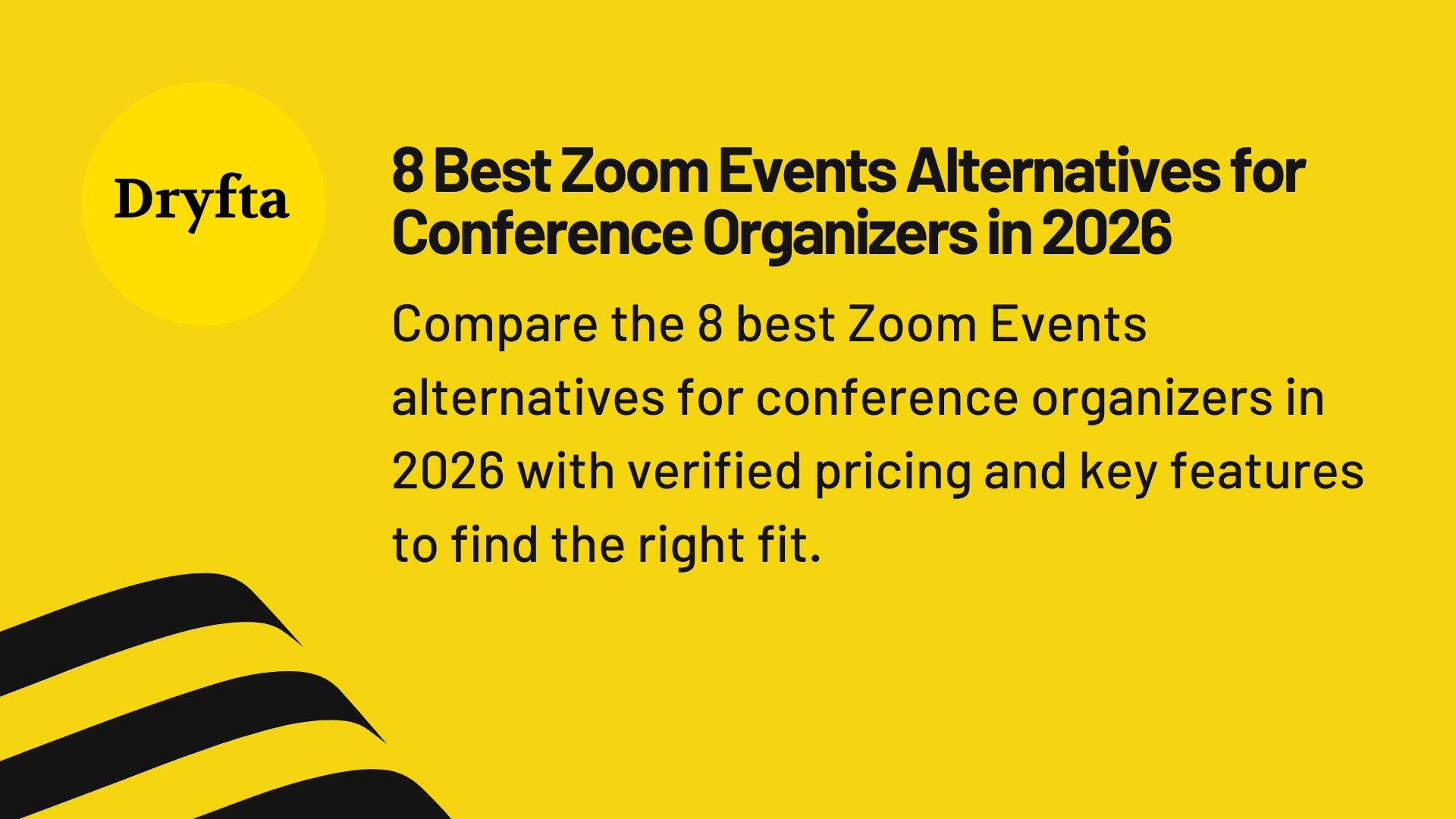 Dryfta

8 Best Zoom Events Alternatives for Conference Organizers in 2026

Compare the 8 best Zoom Events alternatives for conference organizers in 2026 with verified pricing and key features to find the right fit.